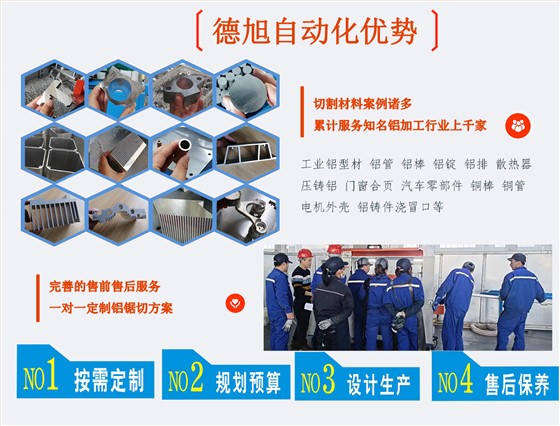 [ 德旭自动化优势 ]

切割材料案例诸多
累计服务知名铝加工行业上千家

工业铝型材 铝管 铝棒 铝锭 铝排 散热器 压铸铝 门窗合页 汽车零部件 铜棒 铜管 电机外壳 铝铸件浇冒口等

完善的售前售后服务
一对一定制铝锯切方案

NO1 按需定制
NO2 规划预算
NO3 设计生产
NO4 售后保养